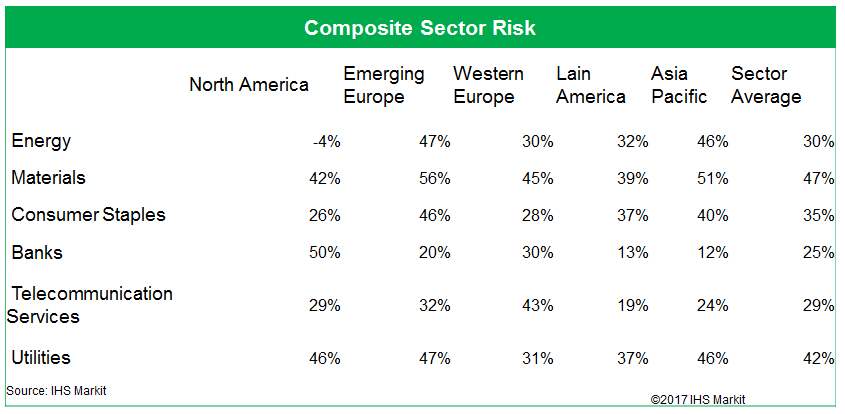 Composite Sector Risk

| | North America | Emerging Europe | Western Europe | Lain America | Asia Pacific | Sector Average |
|---|---|---|---|---|---|---|
| Energy | -4% | 47% | 30% | 32% | 46% | 30% |
| Materials | 42% | 56% | 45% | 39% | 51% | 47% |
| Consumer Staples | 26% | 46% | 28% | 37% | 40% | 35% |
| Banks | 50% | 20% | 30% | 13% | 12% | 25% |
| Telecommunication Services | 29% | 32% | 43% | 19% | 24% | 29% |
| Utilities | 46% | 47% | 31% | 37% | 46% | 42% |

Source: IHS Markit

©2017 IHS Markit